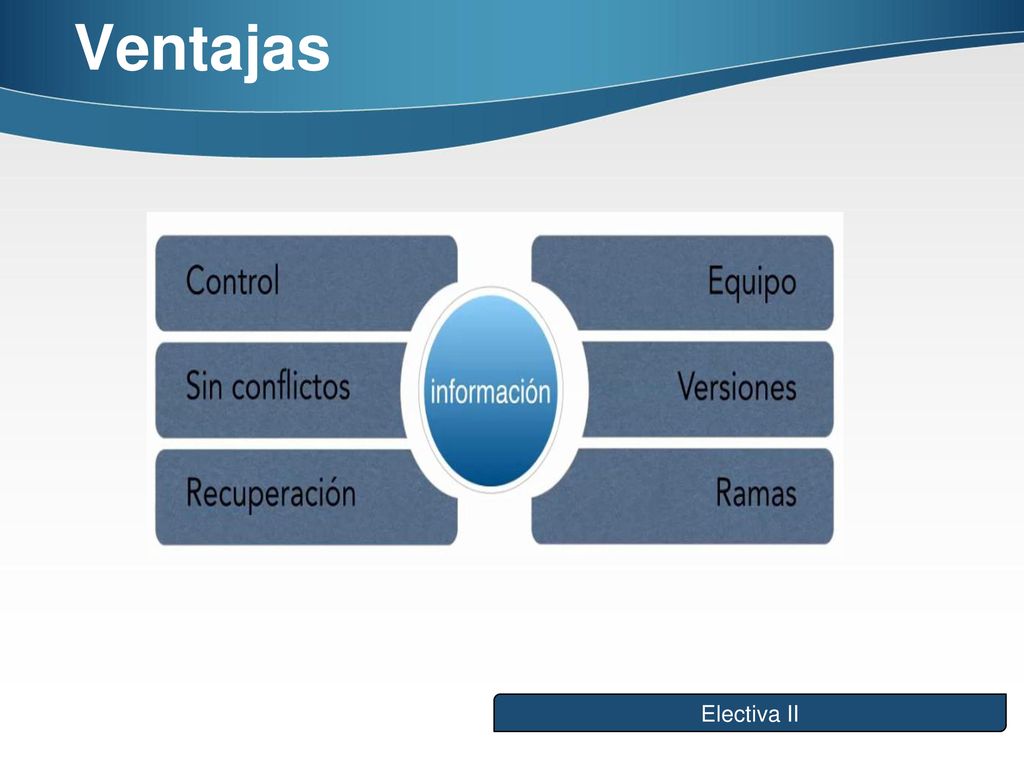 Ventajas

Control
Sin conflictos
Recuperación

información

Equipo
Versiones
Ramas

Electiva II